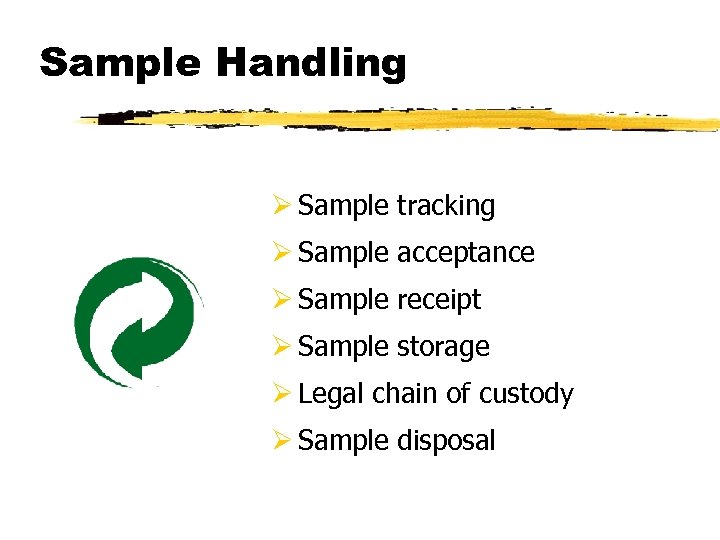 Sample Handling

➢ Sample tracking
➢ Sample acceptance
➢ Sample receipt
➢ Sample storage
➢ Legal chain of custody
➢ Sample disposal